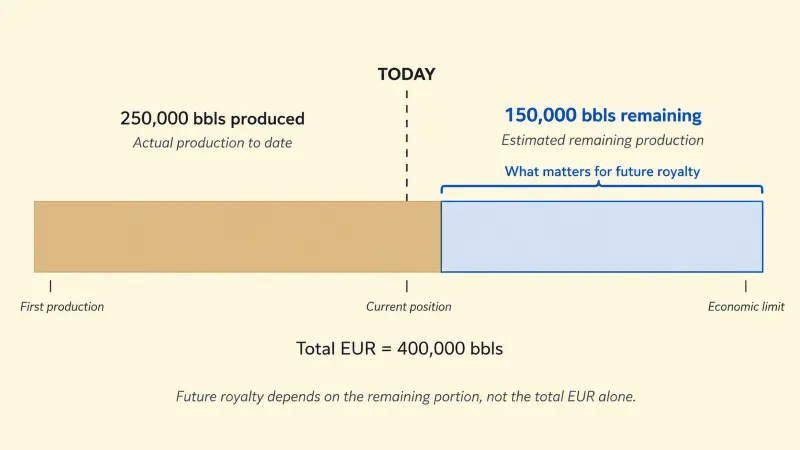 TODAY

250,000 bbls produced
Actual production to date

150,000 bbls remaining
Estimated remaining production

What matters for future royalty

First production

Current position

Economic limit

Total EUR = 400,000 bbls

Future royalty depends on the remaining portion, not the total EUR alone.